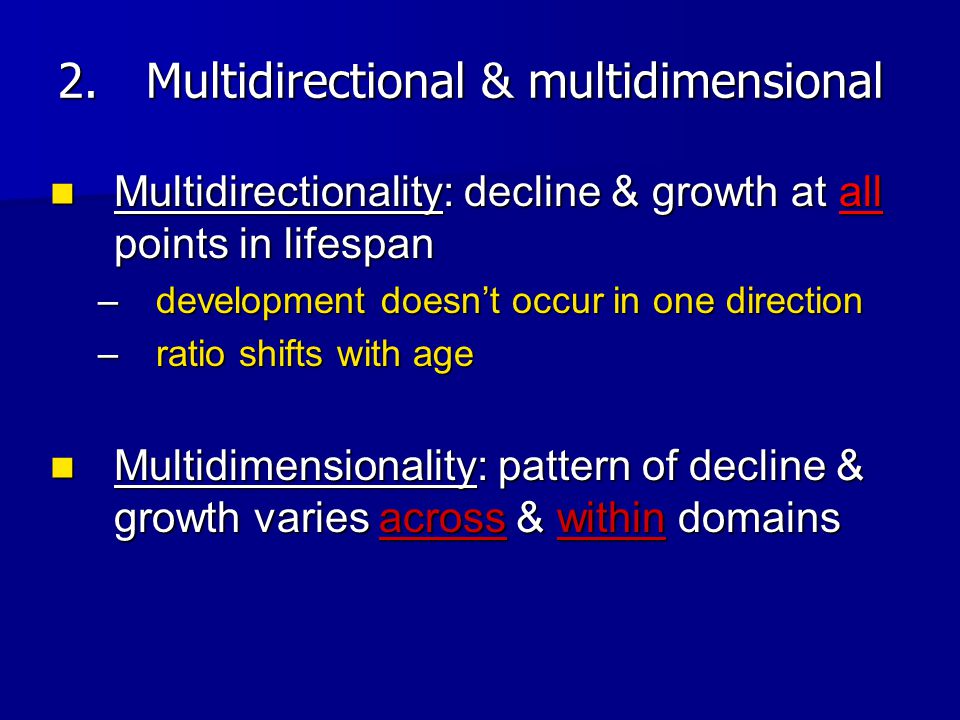 2. Multidirectional & multidimensional

Multidirectionality: decline & growth at all points in lifespan

– development doesn't occur in one direction
– ratio shifts with age

Multidimensionality: pattern of decline & growth varies across & within domains